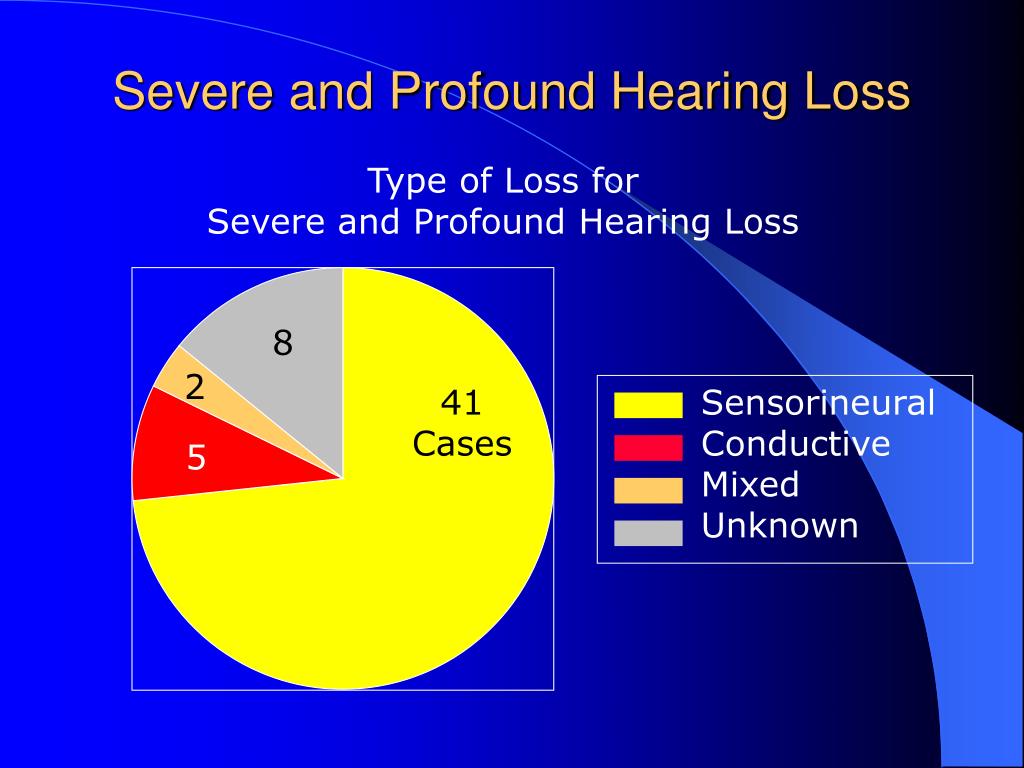 Severe and Profound Hearing Loss

Type of Loss for
Severe and Profound Hearing Loss

8

2

5

41
Cases

Sensorineural
Conductive
Mixed
Unknown